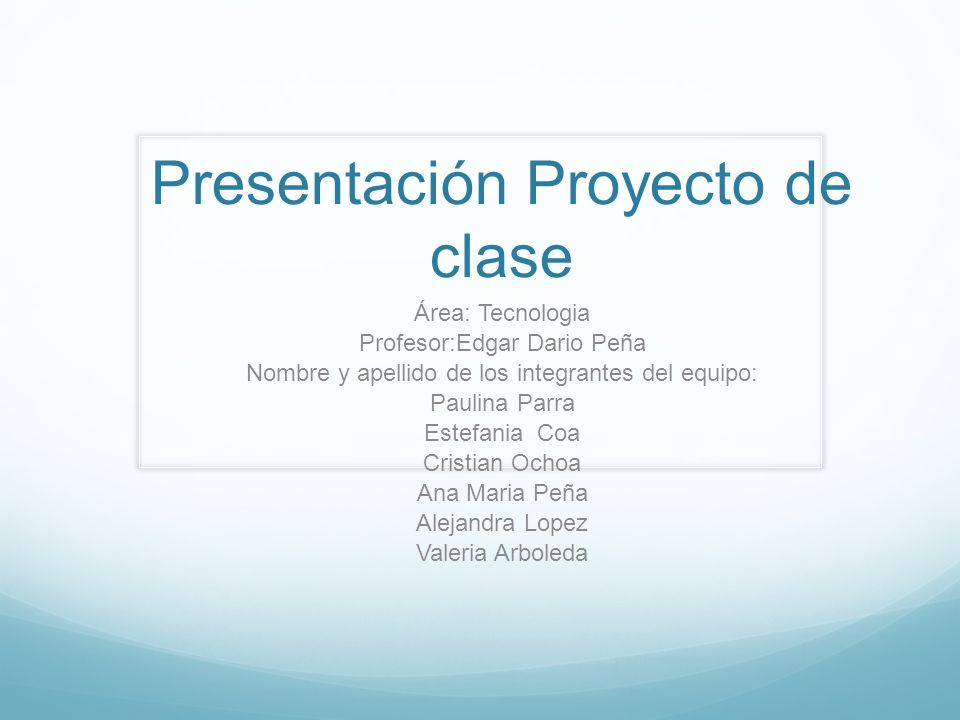 Presentación Proyecto de clase

Área: Tecnologia
Profesor:Edgar Dario Peña
Nombre y apellido de los integrantes del equipo:
Paulina Parra
Estefania Coa
Cristian Ochoa
Ana Maria Peña
Alejandra Lopez
Valeria Arboleda